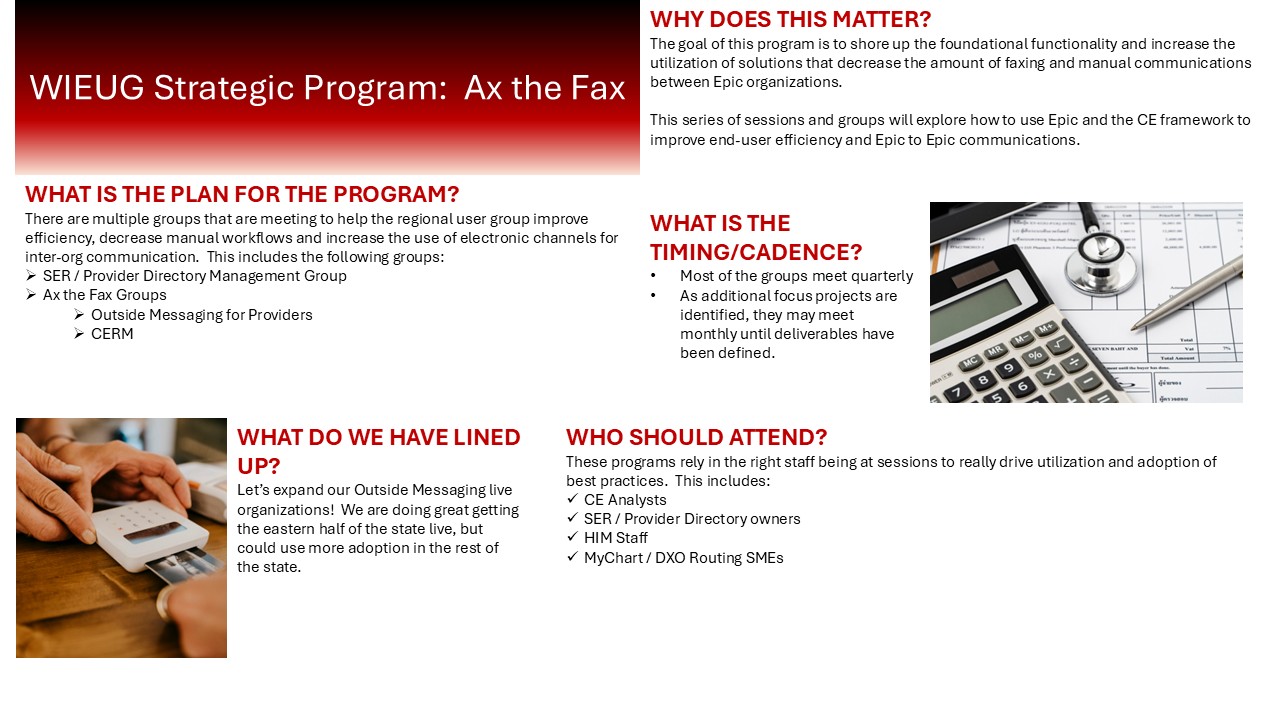 WIEUG Strategic Program: Ax the Fax

WHY DOES THIS MATTER?
The goal of this program is to shore up the foundational functionality and increase the utilization of solutions that decrease the amount of faxing and manual communications between Epic organizations.

This series of sessions and groups will explore how to use Epic and the CE framework to improve end-user efficiency and Epic to Epic communications.

WHAT IS THE PLAN FOR THE PROGRAM?
There are multiple groups that are meeting to help the regional user group improve efficiency, decrease manual workflows and increase the use of electronic channels for inter-org communication. This includes the following groups:
➢ SER / Provider Directory Management Group
➢ Ax the Fax Groups
➢ Outside Messaging for Providers
➢ CERM

WHAT IS THE TIMING/CADENCE?
• Most of the groups meet quarterly
• As additional focus projects are identified, they may meet monthly until deliverables have been defined.

WHAT DO WE HAVE LINED UP?
Let's expand our Outside Messaging live organizations! We are doing great getting the eastern half of the state live, but could use more adoption in the rest of the state.

WHO SHOULD ATTEND?
These programs rely in the right staff being at sessions to really drive utilization and adoption of best practices. This includes:
✓ CE Analysts
✓ SER / Provider Directory owners
✓ HIM Staff
✓ MyChart / DXO Routing SMEs